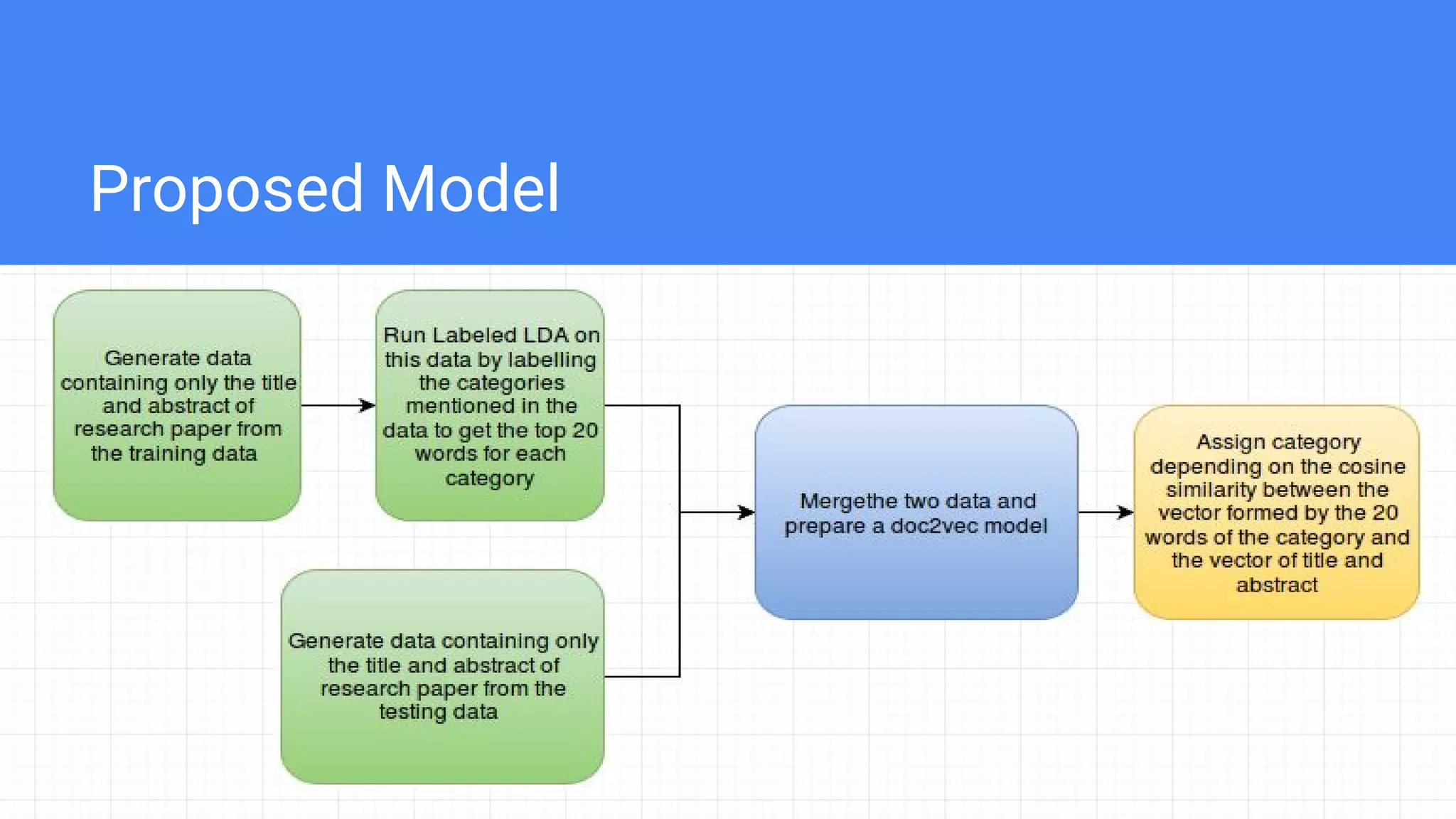 Proposed Model

Generate data containing only the title and abstract of research paper from the training data

Run Labeled LDA on this data by labelling the categories mentioned in the data to get the top 20 words for each category

Generate data containing only the title and abstract of research paper from the testing data

Mergethe two data and prepare a doc2vec model

Assign category depending on the cosine similarity between the vector formed by the 20 words of the category and the vector of title and abstract